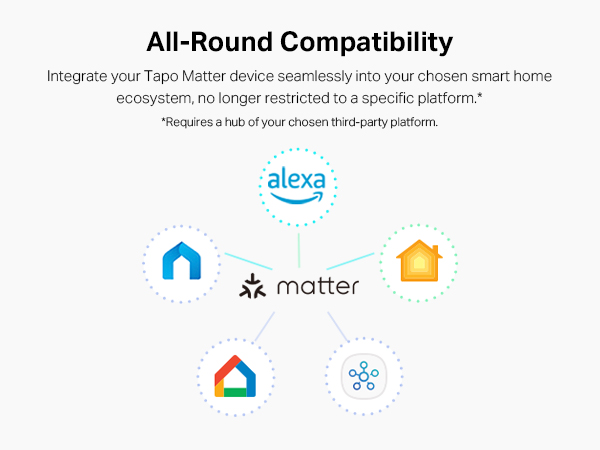 All-Round Compatibility

Integrate your Tapo Matter device seamlessly into your chosen smart home ecosystem, no longer restricted to a specific platform.*

*Requires a hub of your chosen third-party platform.

alexa

matter